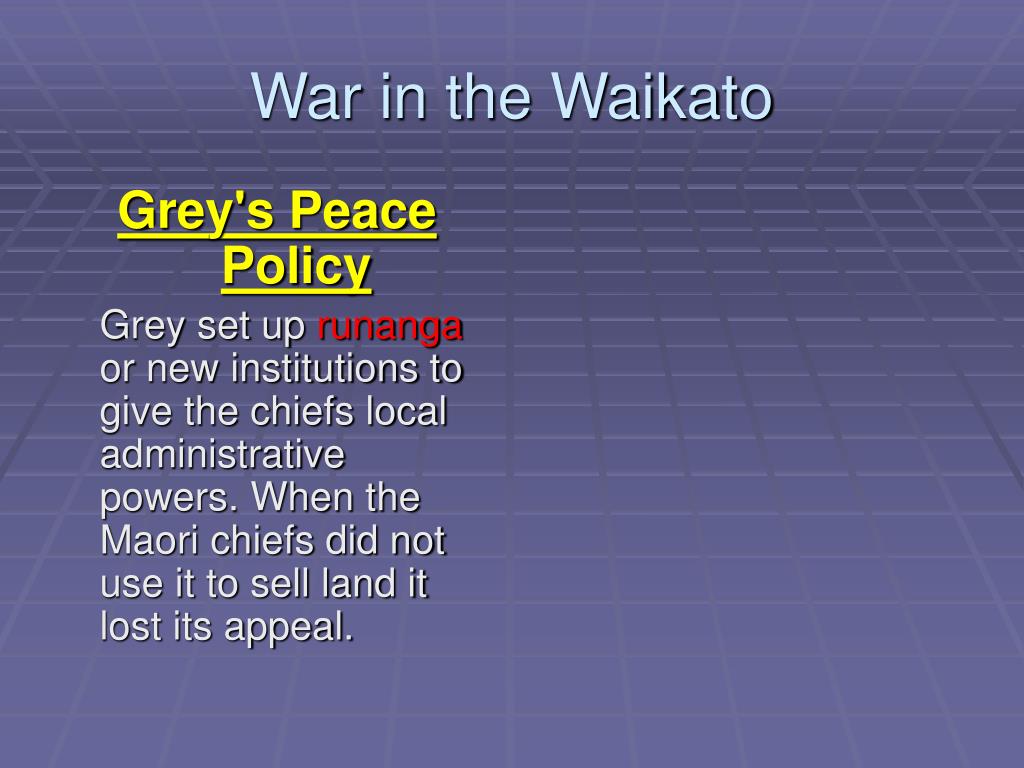 War in the Waikato

Grey's Peace Policy

Grey set up runanga or new institutions to give the chiefs local administrative powers. When the Maori chiefs did not use it to sell land it lost its appeal.